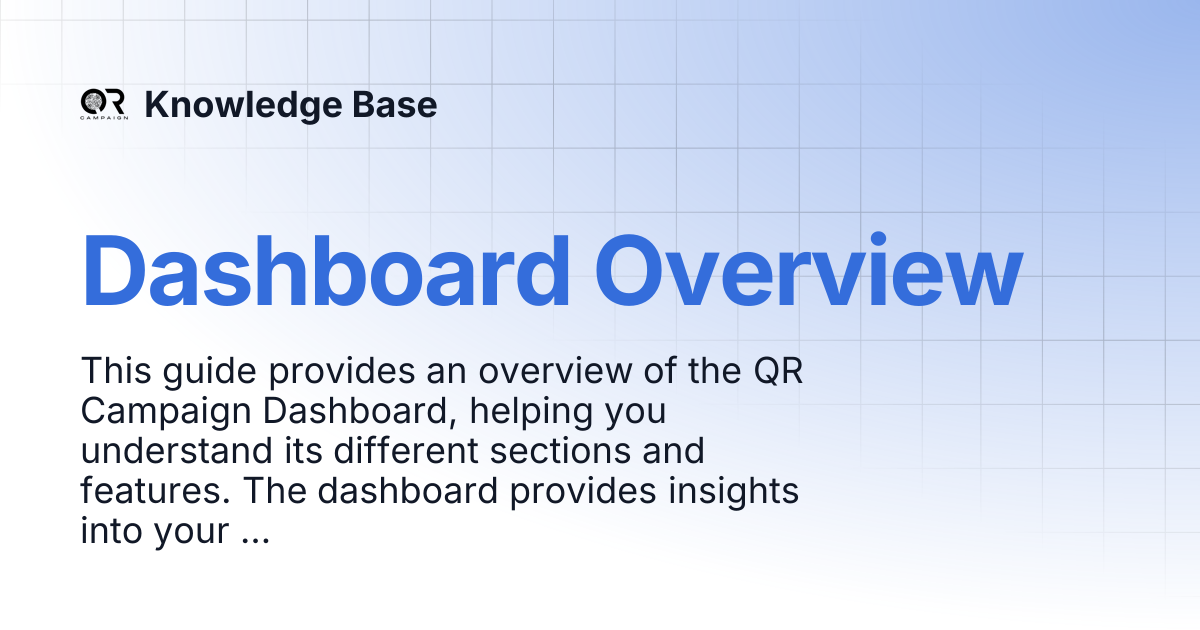 QR CAMPAIGN Knowledge Base

Dashboard Overview

This guide provides an overview of the QR Campaign Dashboard, helping you understand its different sections and features. The dashboard provides insights into your ...